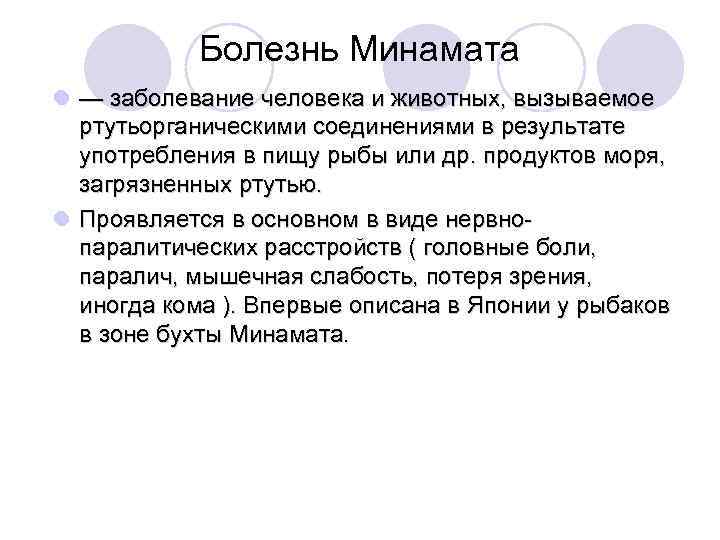 Болезнь Минамата

— заболевание человека и животных, вызываемое ртутьорганическими соединениями в результате употребления в пищу рыбы или др. продуктов моря, загрязненных ртутью.

Проявляется в основном в виде нервно-паралитических расстройств ( головные боли, паралич, мышечная слабость, потеря зрения, иногда кома ). Впервые описана в Японии у рыбаков в зоне бухты Минамата.